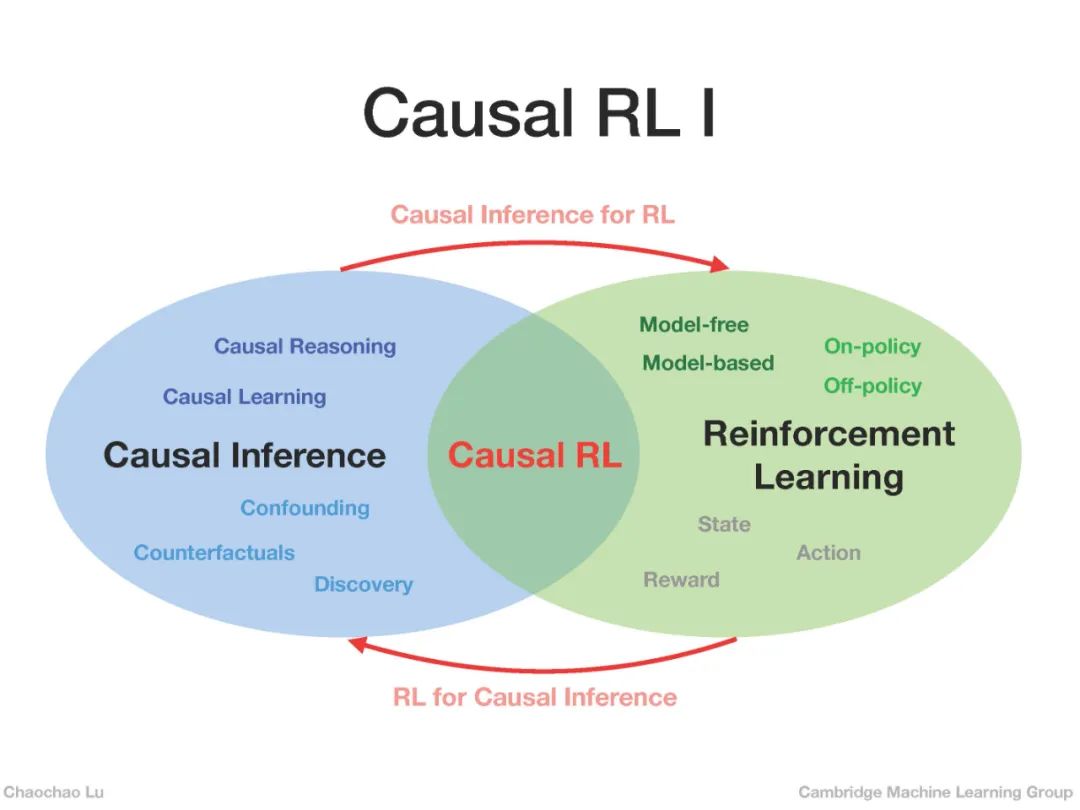 Causal RL I

Causal Inference for RL

Causal Reasoning

Causal Learning

Causal Inference

Confounding

Counterfactuals

Discovery

Causal RL

Model-free

Model-based

On-policy

Off-policy

Reinforcement Learning

State

Action

Reward

RL for Causal Inference

Chaochao Lu

Cambridge Machine Learning Group